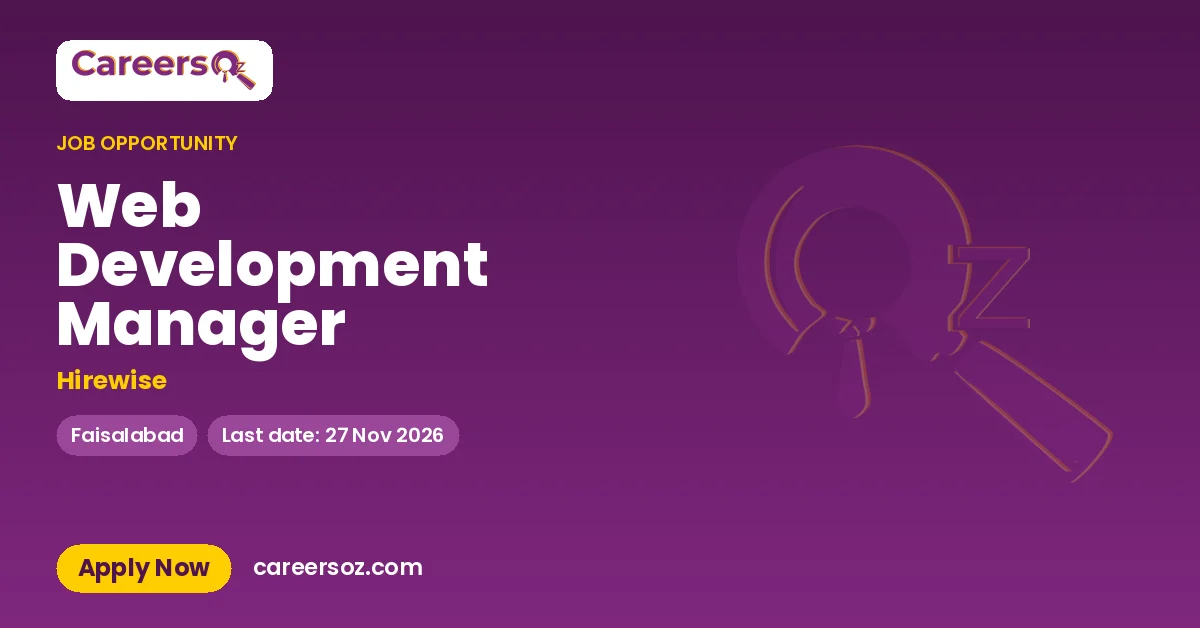 CareersOz

JOB OPPORTUNITY

Web Development Manager

Hirewise

Faisalabad

Last date: 27 Nov 2026

Apply Now

careersoz.com